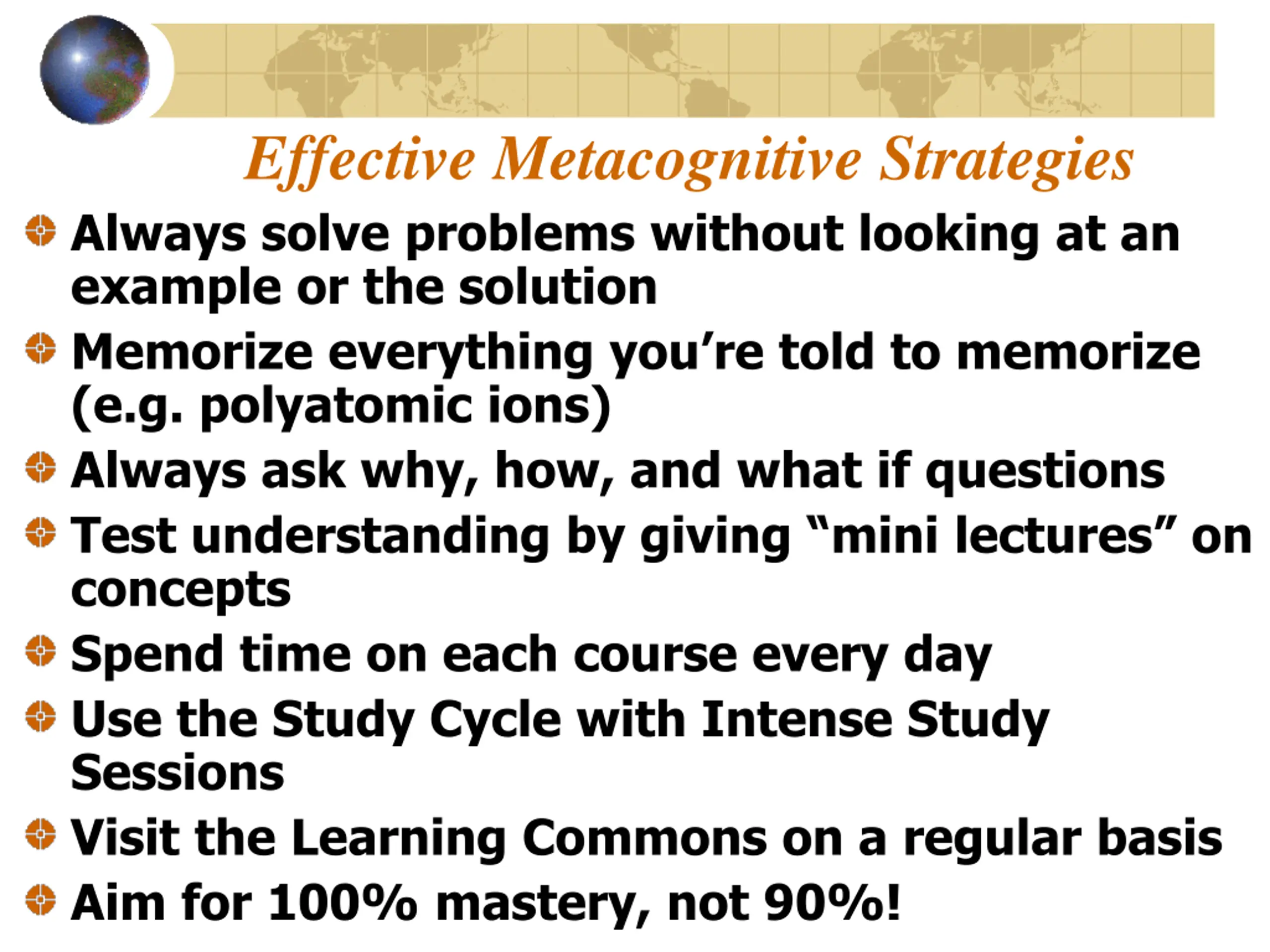 Effective Metacognitive Strategies

Always solve problems without looking at an example or the solution

Memorize everything you’re told to memorize (e.g. polyatomic ions)

Always ask why, how, and what if questions

Test understanding by giving “mini lectures” on concepts

Spend time on each course every day

Use the Study Cycle with Intense Study Sessions

Visit the Learning Commons on a regular basis

Aim for 100% mastery, not 90%!